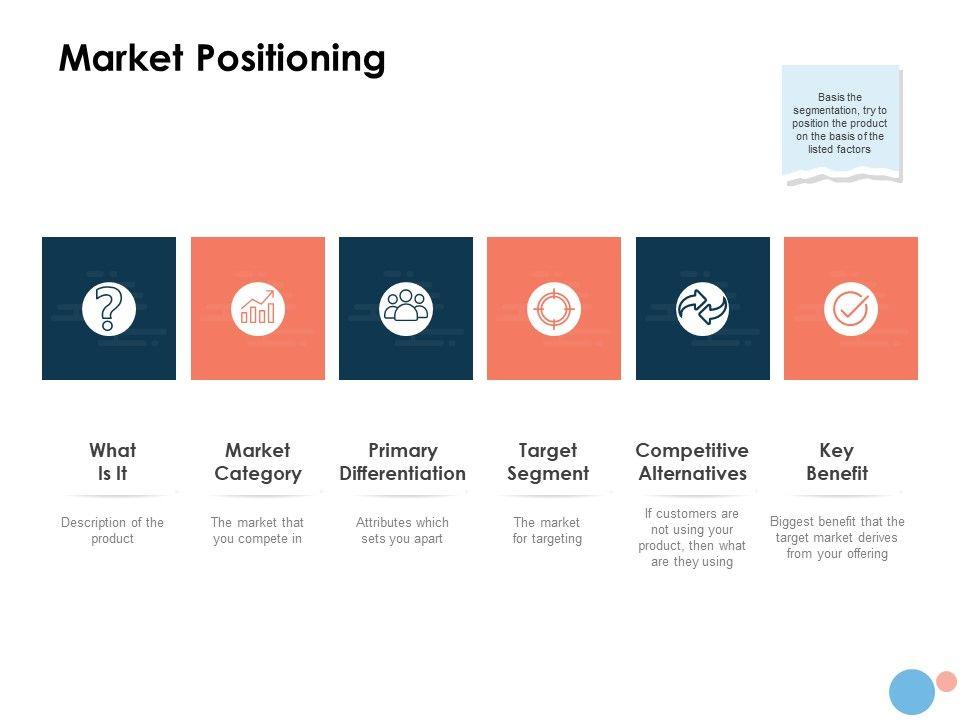 Market Positioning

Basis the segmentation, try to position the product on the basis of the listed factors

What Is It

Description of the product

Market Category

The market that you compete in

Primary Differentiation

Attributes which sets you apart

Target Segment

The market for targeting

Competitive Alternatives

If customers are not using your product, then what are they using

Key Benefit

Biggest benefit that the target market derives from your offering